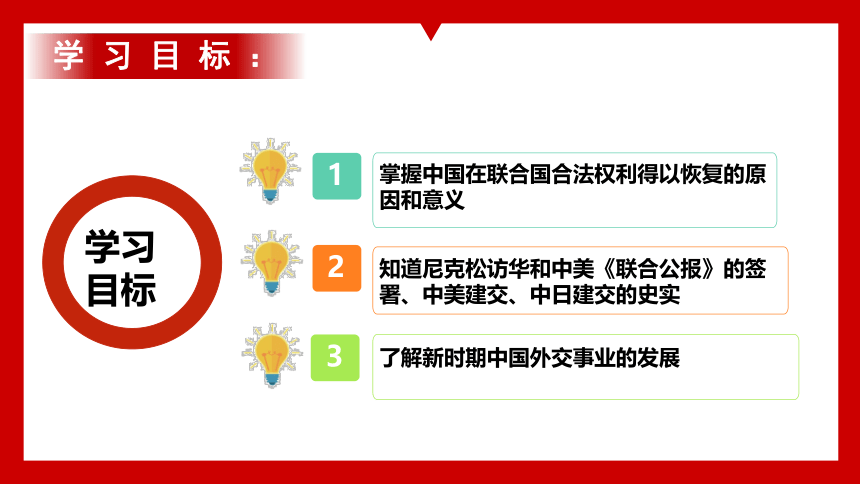 学习目标：

学习目标

1 掌握中国在联合国合法权利得以恢复的原因和意义

2 知道尼克松访华和中美《联合公报》的签署、中美建交、中日建交的史实

3 了解新时期中国外交事业的发展